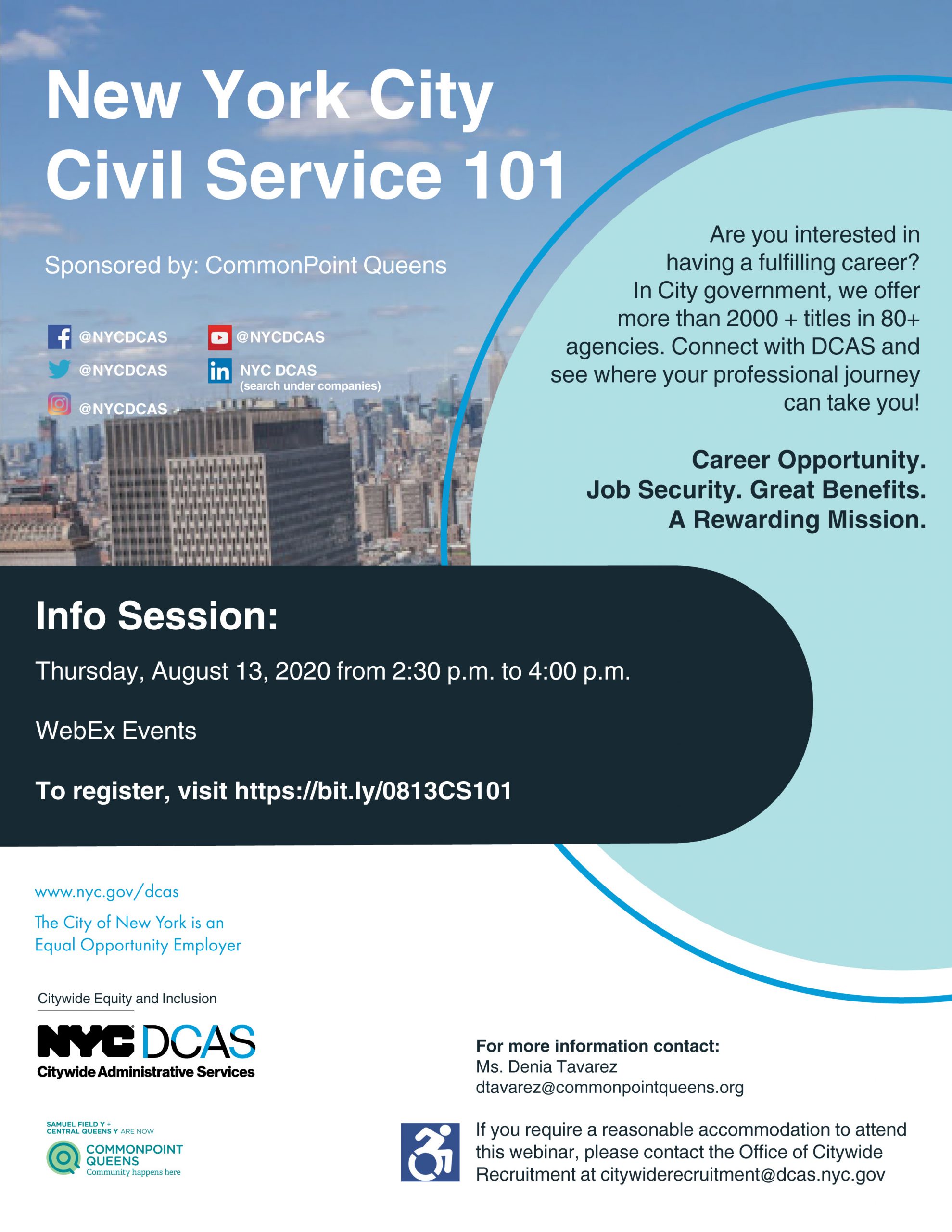 New York City Civil Service 101

Sponsored by: CommonPoint Queens

@NYCDCAS
@NYCDCAS
@NYCDCAS
@NYCDCAS
NYC DCAS (search under companies)

Are you interested in having a fulfilling career? In City government, we offer more than 2000 + titles in 80+ agencies. Connect with DCAS and see where your professional journey can take you!

Career Opportunity. Job Security. Great Benefits. A Rewarding Mission.

Info Session:

Thursday, August 13, 2020 from 2:30 p.m. to 4:00 p.m.

WebEx Events

To register, visit https://bit.ly/0813CS101

www.nyc.gov/dcas

The City of New York is an Equal Opportunity Employer

Citywide Equity and Inclusion

NYC DCAS
Citywide Administrative Services

SAMUEL FIELD Y + CENTRAL QUEENS Y ARE NOW
COMMONPOINT QUEENS
Community happens here

For more information contact:
Ms. Denia Tavarez
dtavarez@commonpointqueens.org

If you require a reasonable accommodation to attend this webinar, please contact the Office of Citywide Recruitment at citywiderecruitment@dcas.nyc.gov